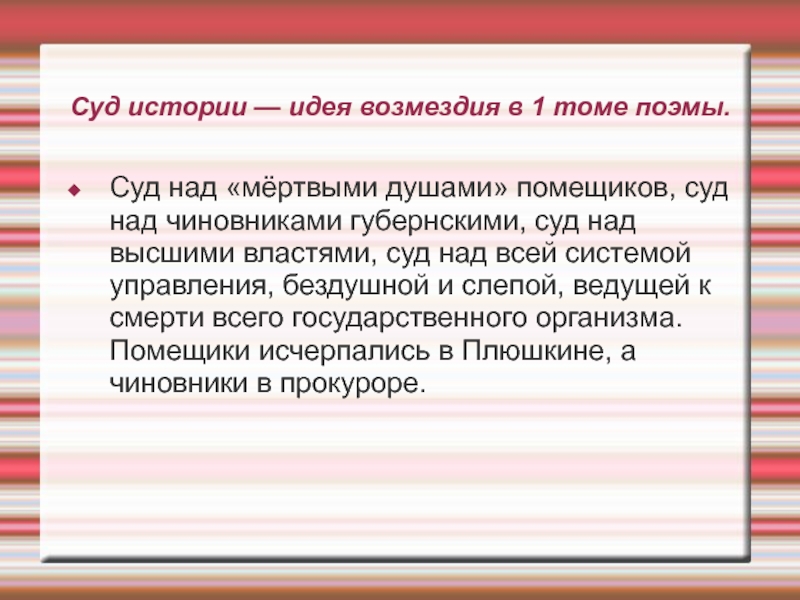 Суд истории — идея возмездия в 1 томе поэмы.

Суд над «мёртвыми душами» помещиков, суд над чиновниками губернскими, суд над высшими властями, суд над всей системой управления, бездушной и слепой, ведущей к смерти всего государственного организма. Помещики исчерпались в Плюшкине, а чиновники в прокуроре.